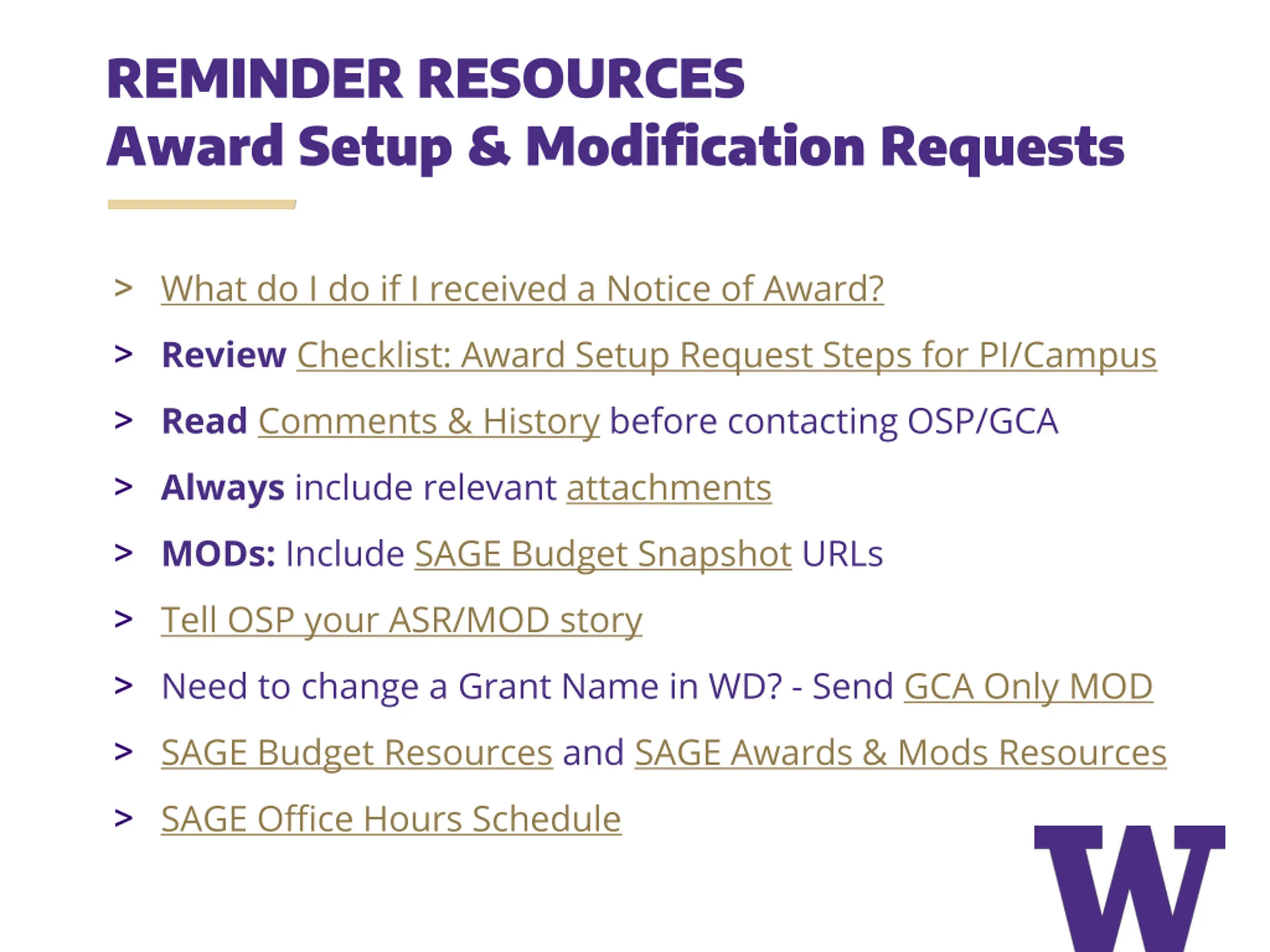 REMINDER RESOURCES
Award Setup & Modification Requests

> What do I do if I received a Notice of Award?

> Review Checklist: Award Setup Request Steps for PI/Campus

> Read Comments & History before contacting OSP/GCA

> Always include relevant attachments

> MODs: Include SAGE Budget Snapshot URLs

> Tell OSP your ASR/MOD story

> Need to change a Grant Name in WD? - Send GCA Only MOD

> SAGE Budget Resources and SAGE Awards & Mods Resources

> SAGE Office Hours Schedule

W